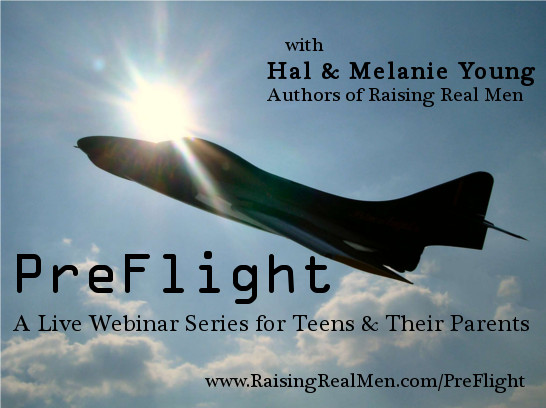 with
Hal & Melanie Young
Authors of Raising Real Men

PreFlight
A Live Webinar Series for Teens & Their Parents

www.RaisingRealMen.com/PreFlight